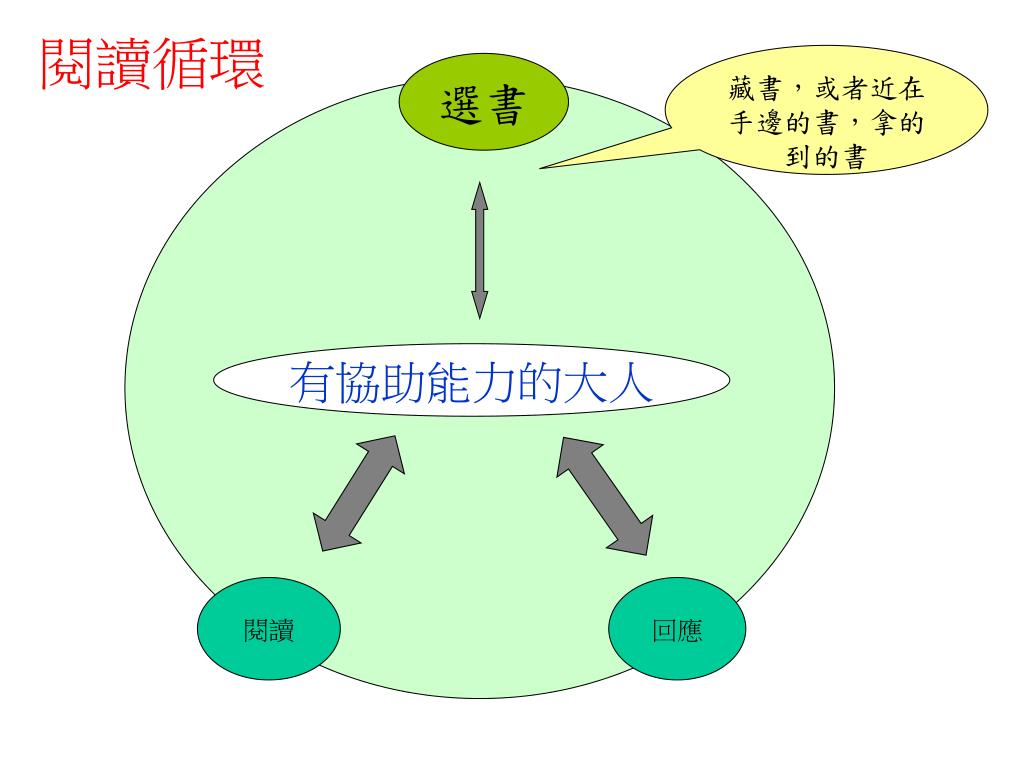 閱讀循環

選書

藏書，或者近在手邊的書，拿的到的書

有協助能力的大人

閱讀

回應